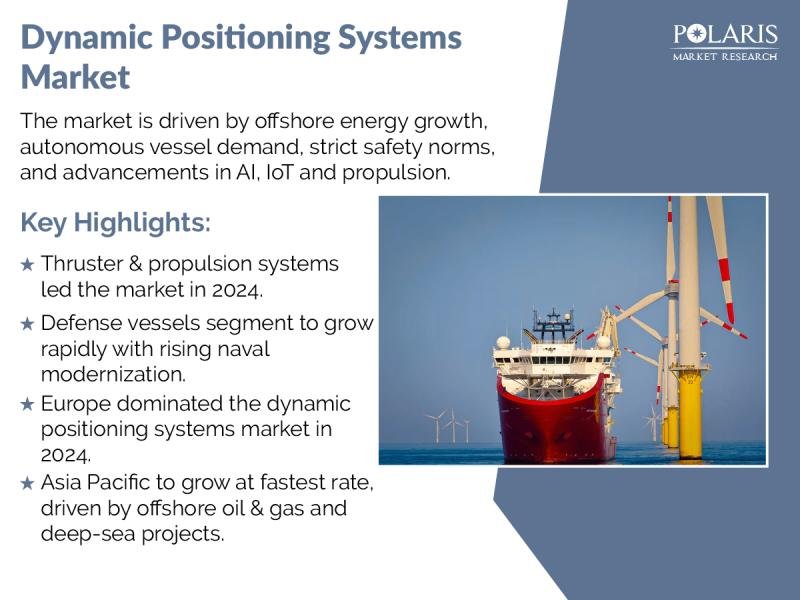 Dynamic Positioning Systems Market

POLARIS
MARKET RESEARCH

The market is driven by offshore energy growth, autonomous vessel demand, strict safety norms, and advancements in AI, IoT and propulsion.

Key Highlights:

★ Thruster & propulsion systems led the market in 2024.

★ Defense vessels segment to grow rapidly with rising naval modernization.

★ Europe dominated the dynamic positioning systems market in 2024.

★ Asia Pacific to grow at fastest rate, driven by offshore oil & gas and deep-sea projects.